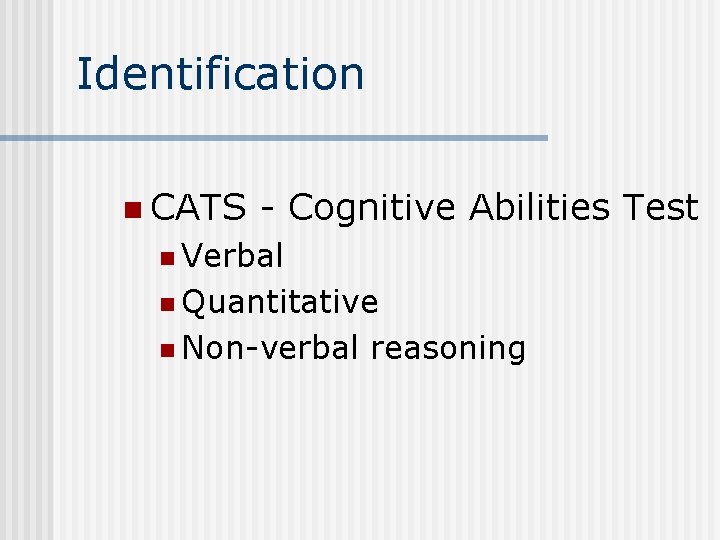 Identification

CATS - Cognitive Abilities Test
Verbal
Quantitative
Non-verbal reasoning